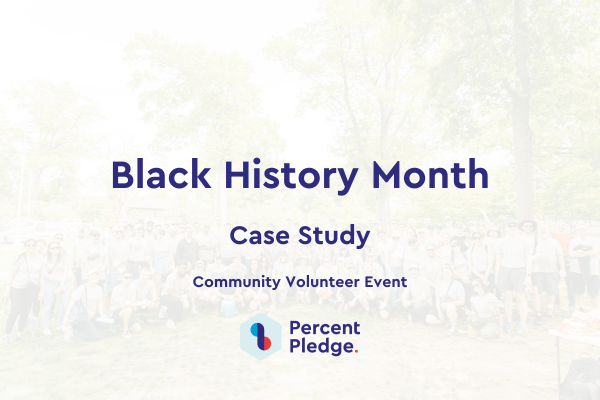 Black History Month

Case Study

Community Volunteer Event

Percent Pledge.